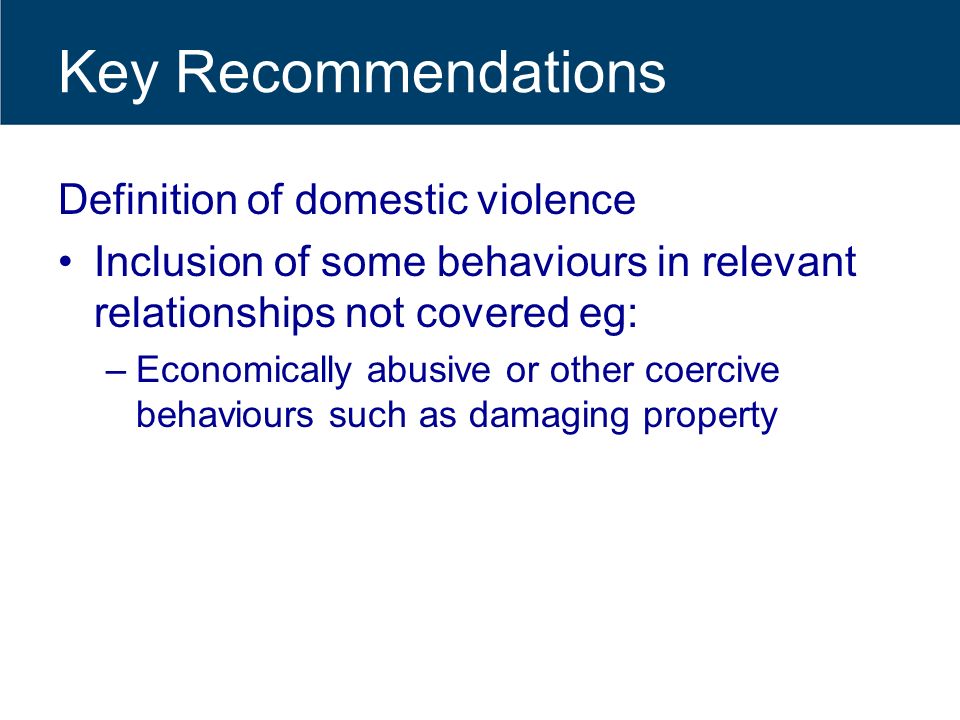 Key Recommendations

Definition of domestic violence

• Inclusion of some behaviours in relevant relationships not covered eg:

– Economically abusive or other coercive behaviours such as damaging property